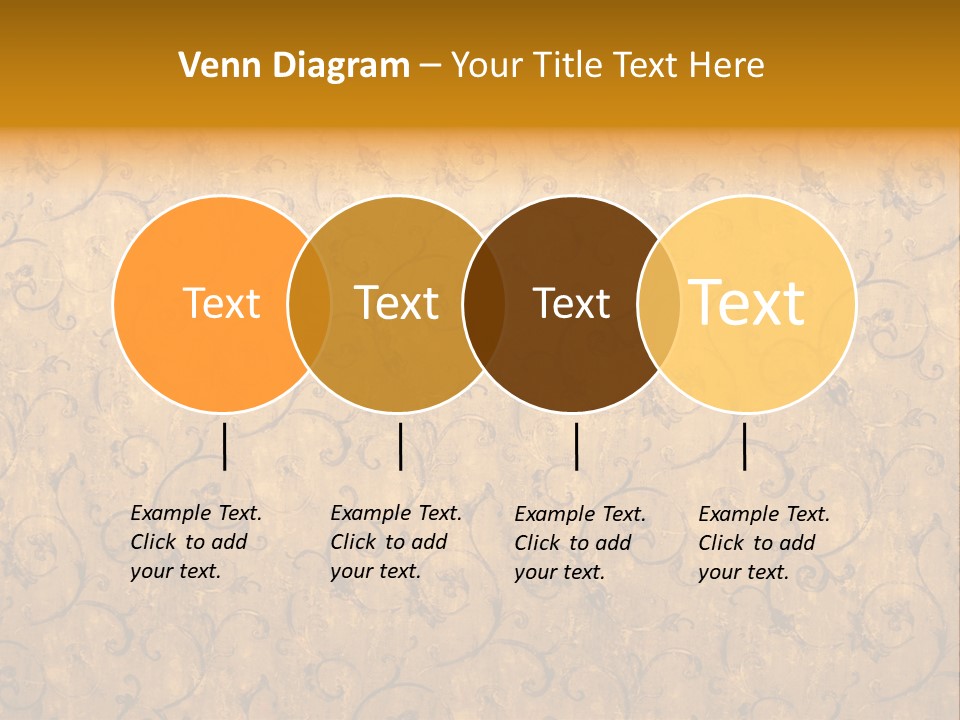 Venn Diagram – Your Title Text Here

Text

Text

Text

Text

Example Text. Click to add your text.

Example Text. Click to add your text.

Example Text. Click to add your text.

Example Text. Click to add your text.